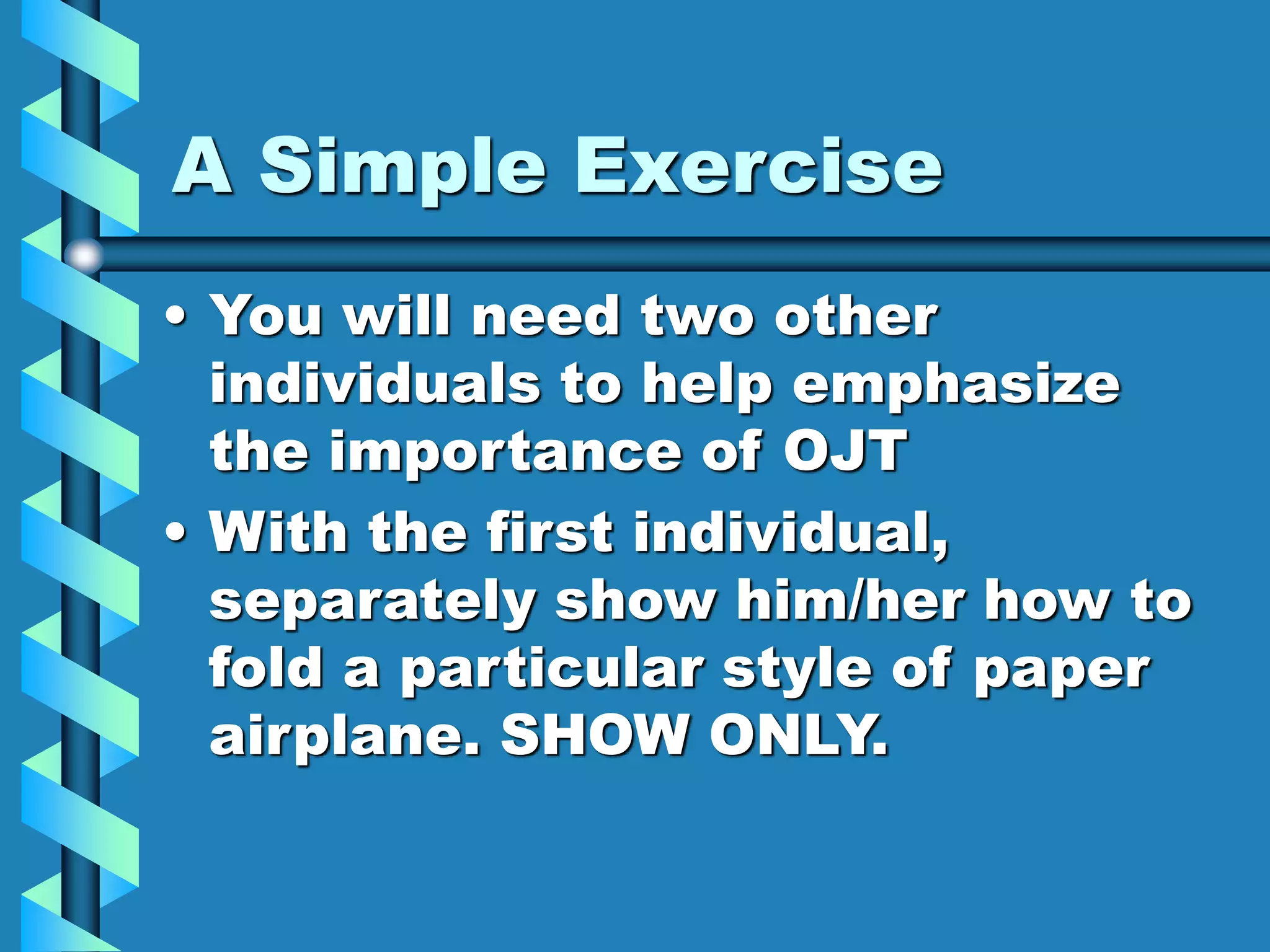 A Simple Exercise

• You will need two other individuals to help emphasize the importance of OJT

• With the first individual, separately show him/her how to fold a particular style of paper airplane. SHOW ONLY.